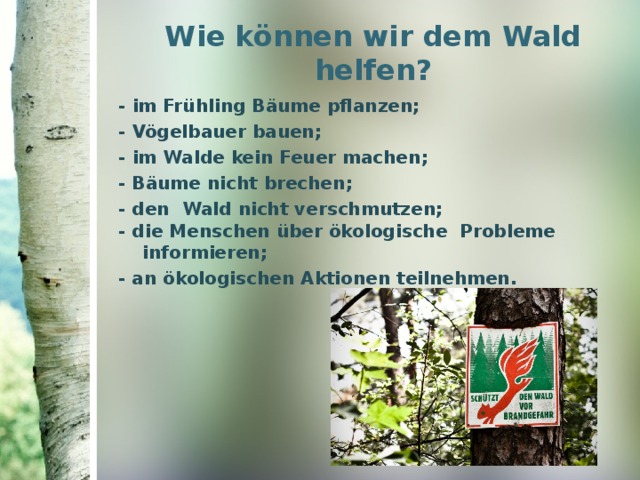 Wie können wir dem Wald helfen?

- im Frühling Bäume pflanzen;
- Vögelbauer bauen;
- im Walde kein Feuer machen;
- Bäume nicht brechen;
- den Wald nicht verschmutzen;
- die Menschen über ökologische Probleme informieren;
- an ökologischen Aktionen teilnehmen.

SCHÜTZT DEN WALD VOR BRANDGEFAHR